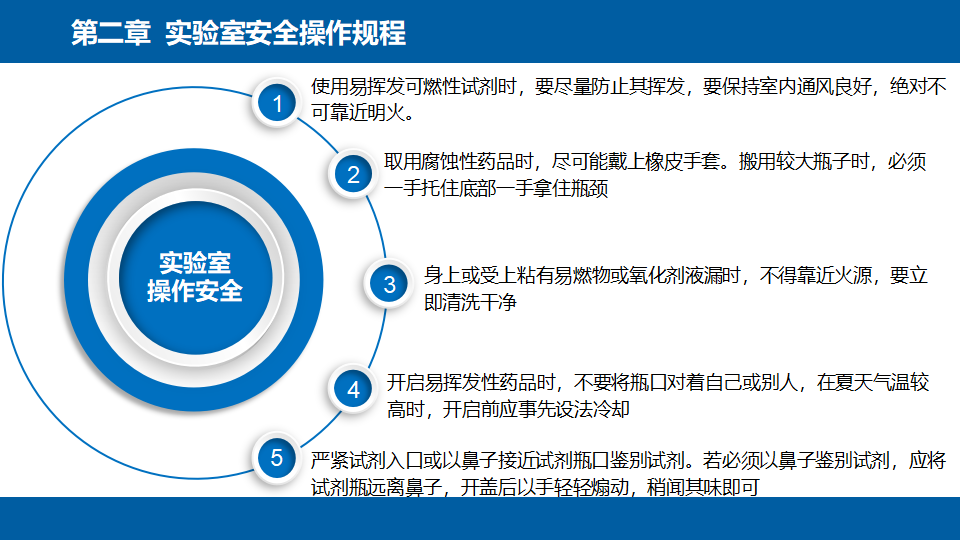 第二章 实验室安全操作规程

实验室
操作安全

1
使用易挥发可燃性试剂时，要尽量防止其挥发，要保持室内通风良好，绝对不可靠近明火。

2
取用腐蚀性药品时，尽可能戴上橡皮手套。搬用较大瓶子时，必须一手托住底部一手拿住瓶颈

3
身上或受上粘有易燃物或氧化剂液漏时，不得靠近火源，要立即清洗干净

4
开启易挥发性药品时，不要将瓶口对着自己或别人，在夏天气温较高时，开启前应事先设法冷却

5
严紧试剂入口或以鼻子接近试剂瓶口鉴别试剂。若必须以鼻子鉴别试剂，应将试剂瓶远离鼻子，开盖后以手轻轻煽动，稍闻其味即可